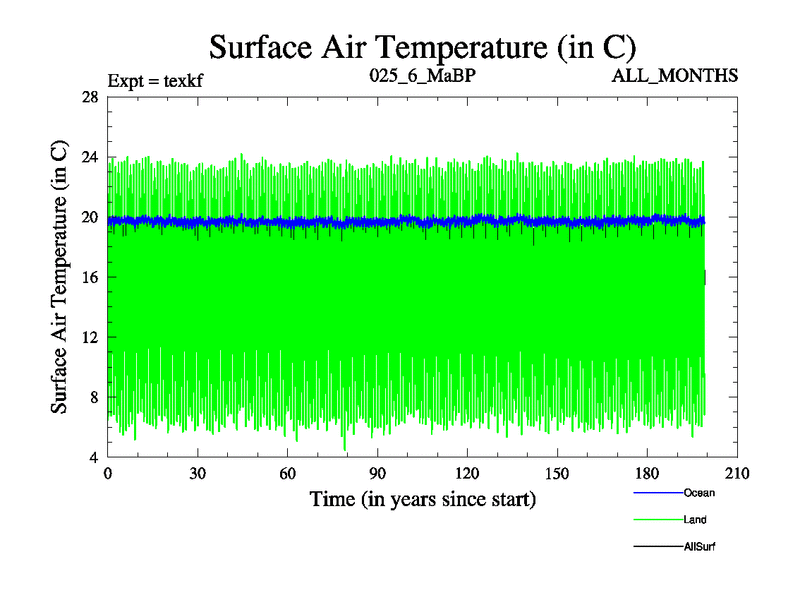 Surface Air Temperature (in C)

Expt = texkf

025_6_MaBP

ALL_MONTHS

Surface Air Temperature (in C)

28
24
20
16
12
8
4

0
30
60
90
120
150
180
210

Time (in years since start)

Ocean
Land
AllSurf